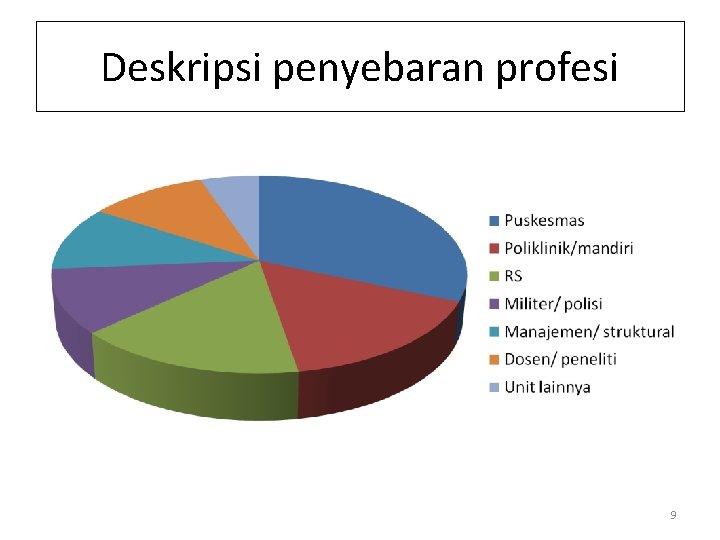 Deskripsi penyebaran profesi

Puskesmas
Poliklinik/mandiri
RS
Militer/ polisi
Manajemen/ struktural
Dosen/ peneliti
Unit lainnya

9